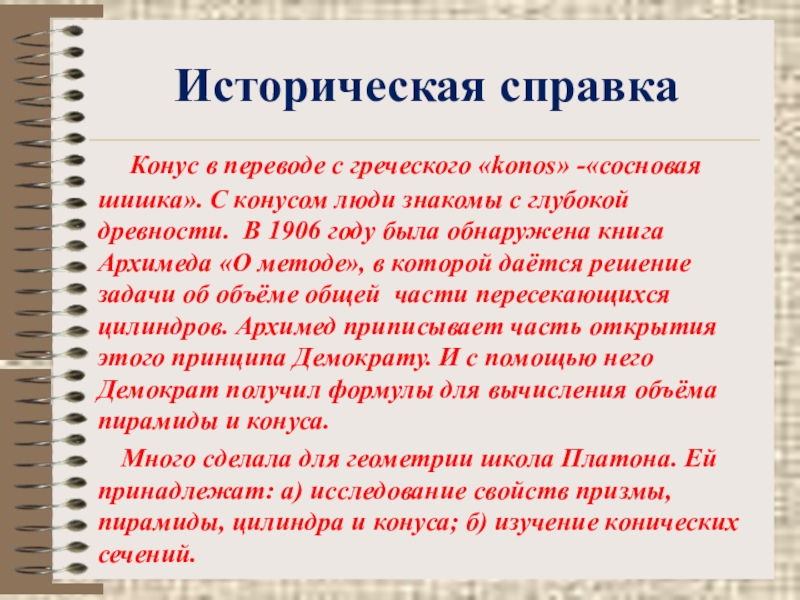 Историческая справка

Конус в переводе с греческого «konos» -«сосновая шишка». С конусом люди знакомы с глубокой древности. В 1906 году была обнаружена книга Архимеда «О методе», в которой даётся решение задачи об объёме общей части пересекающихся цилиндров. Архимед приписывает часть открытия этого принципа Демократу. И с помощью него Демократ получил формулы для вычисления объёма пирамиды и конуса.

Много сделала для геометрии школа Платона. Ей принадлежат: а) исследование свойств призмы, пирамиды, цилиндра и конуса; б) изучение конических сечений.